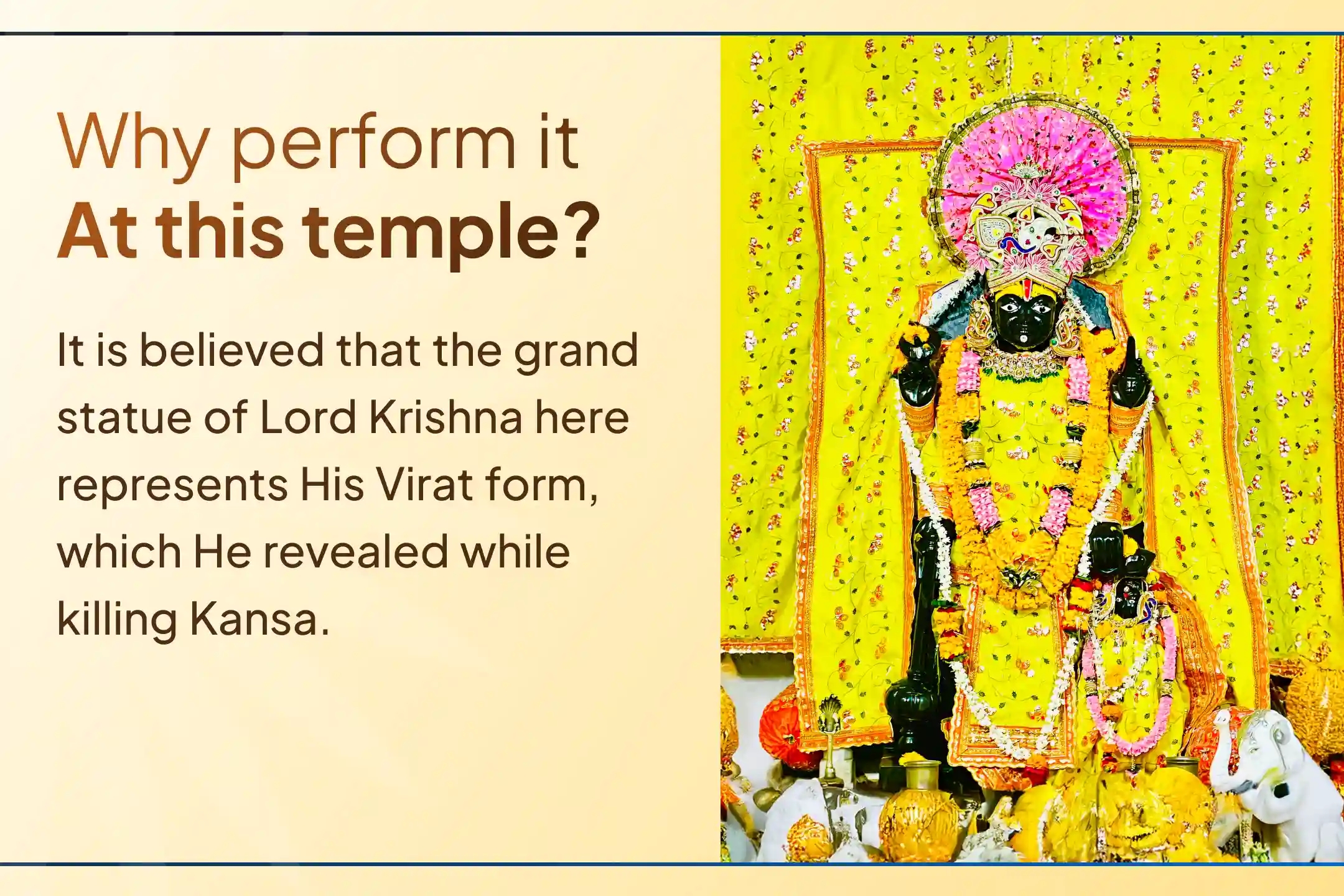 Why perform it
At this temple?

It is believed that the grand statue of Lord Krishna here represents His Virat form, which He revealed while killing Kansa.